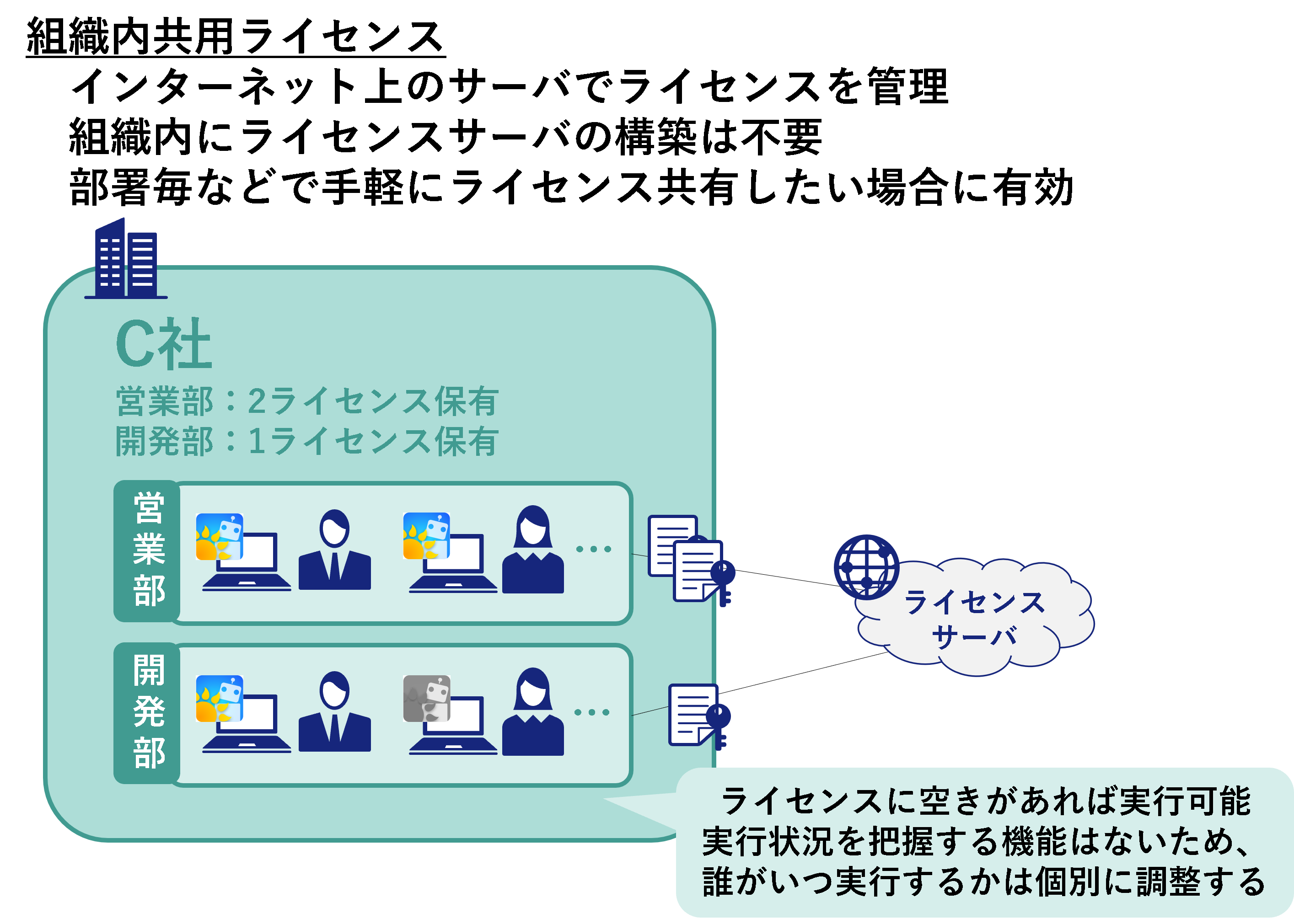 組織内共用ライセンス

インターネット上のサーバでライセンスを管理
組織内にライセンスサーバの構築は不要
部署毎などで手軽にライセンス共有したい場合に有効

C社
営業部：2ライセンス保有
開発部：1ライセンス保有

営業部

…

開発部

…

ライセンスサーバ

ライセンスに空きがあれば実行可能
実行状況を把握する機能はないため、
誰がいつ実行するかは個別に調整する